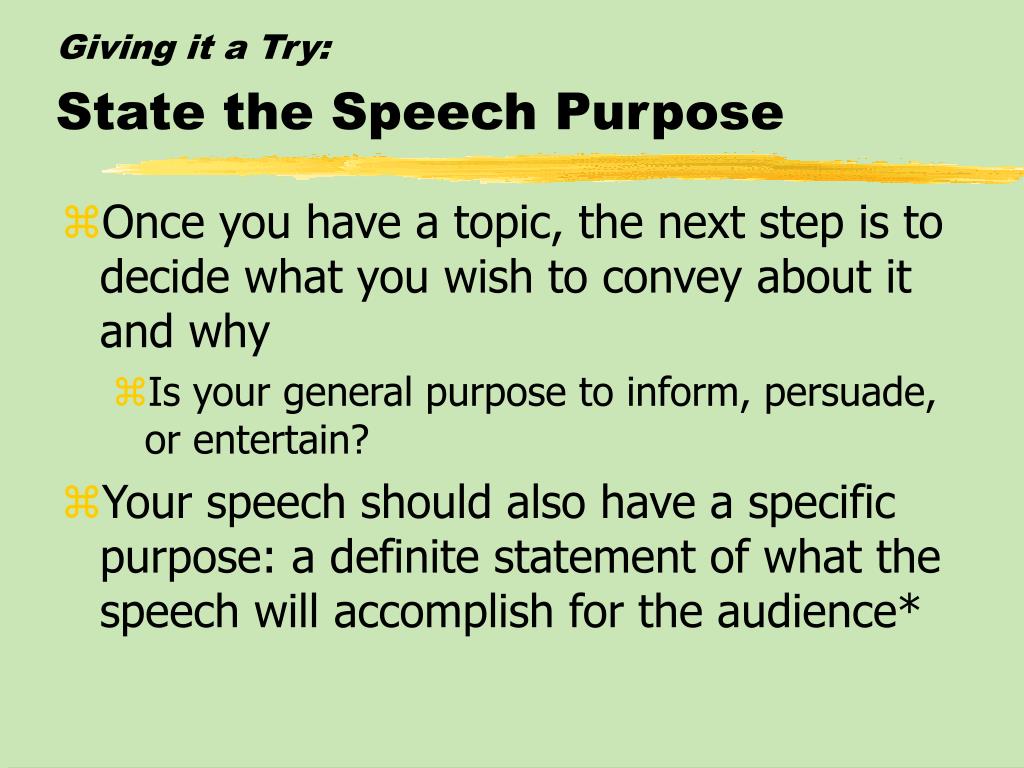 Giving it a Try:
State the Speech Purpose

⌘Once you have a topic, the next step is to decide what you wish to convey about it and why

⌘Is your general purpose to inform, persuade, or entertain?

⌘Your speech should also have a specific purpose: a definite statement of what the speech will accomplish for the audience*